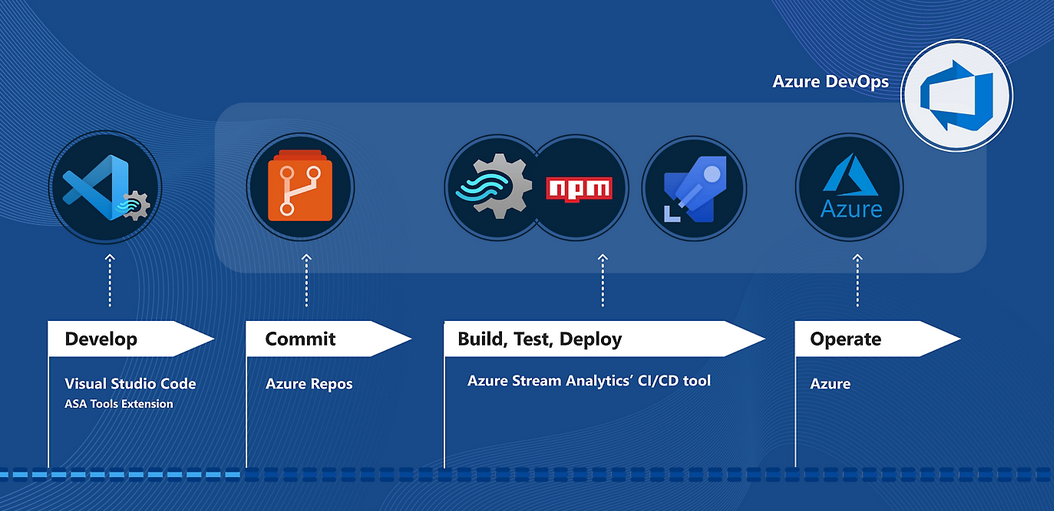 Azure DevOps

npm

Azure

Develop

Visual Studio Code
ASA Tools Extension

Commit

Azure Repos

Build, Test, Deploy

Azure Stream Analytics' CI/CD tool

Operate

Azure